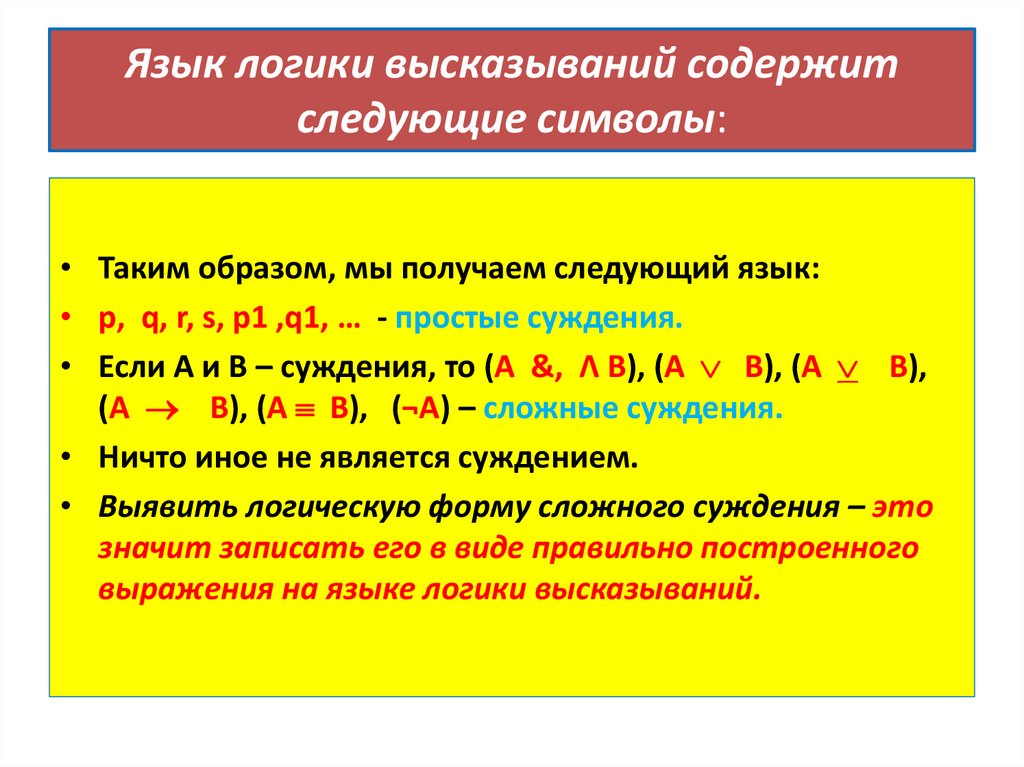 Язык логики высказываний содержит следующие символы:

• Таким образом, мы получаем следующий язык:
• p, q, r, s, p1 ,q1, … - простые суждения.
• Если А и В – суждения, то (А &, Λ В), (А $\vee$ В), (А $\underline{\vee}$ В), (А $\rightarrow$ В), (А $\equiv$ В), (¬А) – сложные суждения.
• Ничто иное не является суждением.
• Выявить логическую форму сложного суждения – это значит записать его в виде правильно построенного выражения на языке логики высказываний.